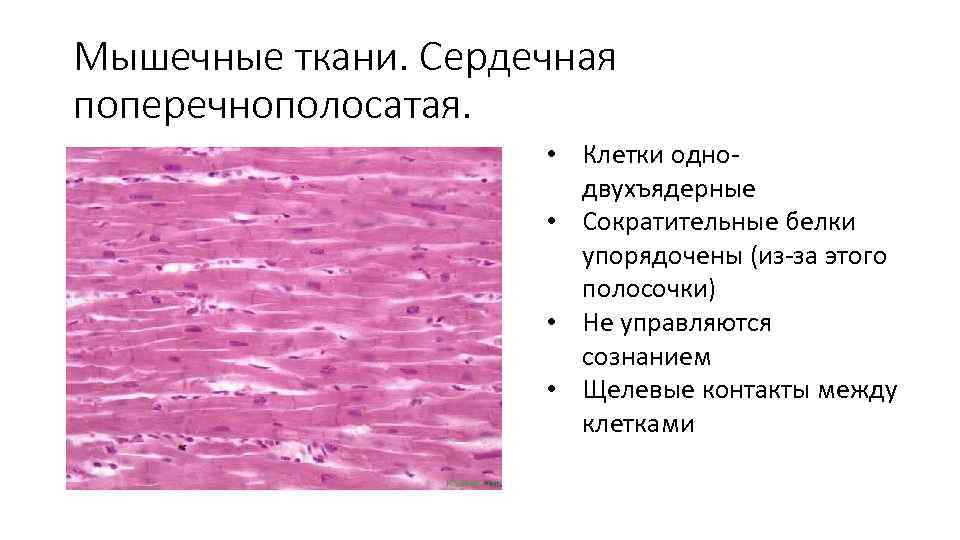 Мышечные ткани. Сердечная поперечнополосатая.

• Клетки одно-двухъядерные
• Сократительные белки упорядочены (из-за этого полосочки)
• Не управляются сознанием
• Щелевые контакты между клетками